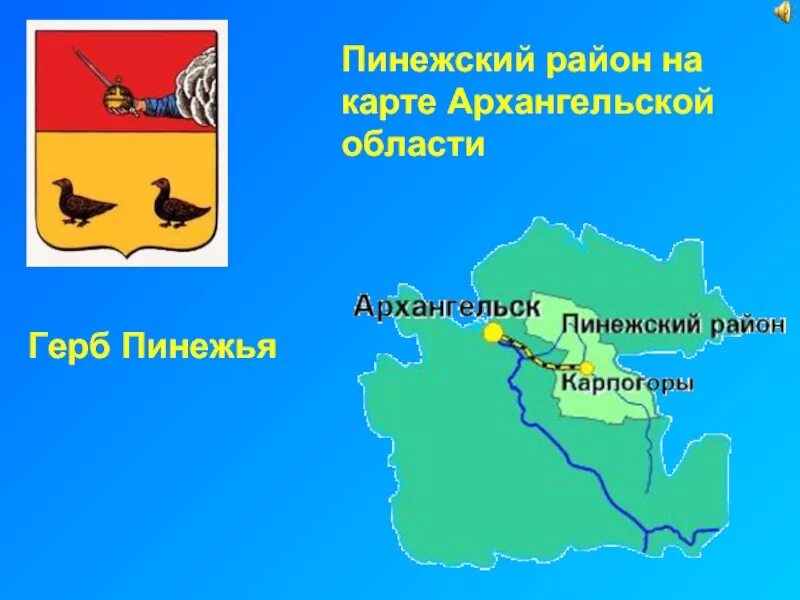 Пинежский район на карте Архангельской области

Герб Пинежья

Архангельск

Пинежский район

Карпогоры